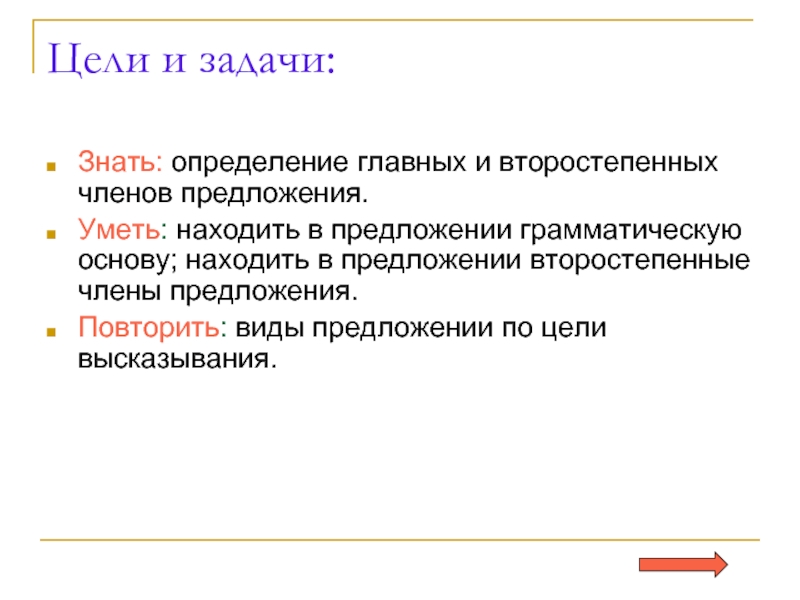 Цели и задачи:

Знать: определение главных и второстепенных членов предложения.

Уметь: находить в предложении грамматическую основу; находить в предложении второстепенные члены предложения.

Повторить: виды предложении по цели высказывания.